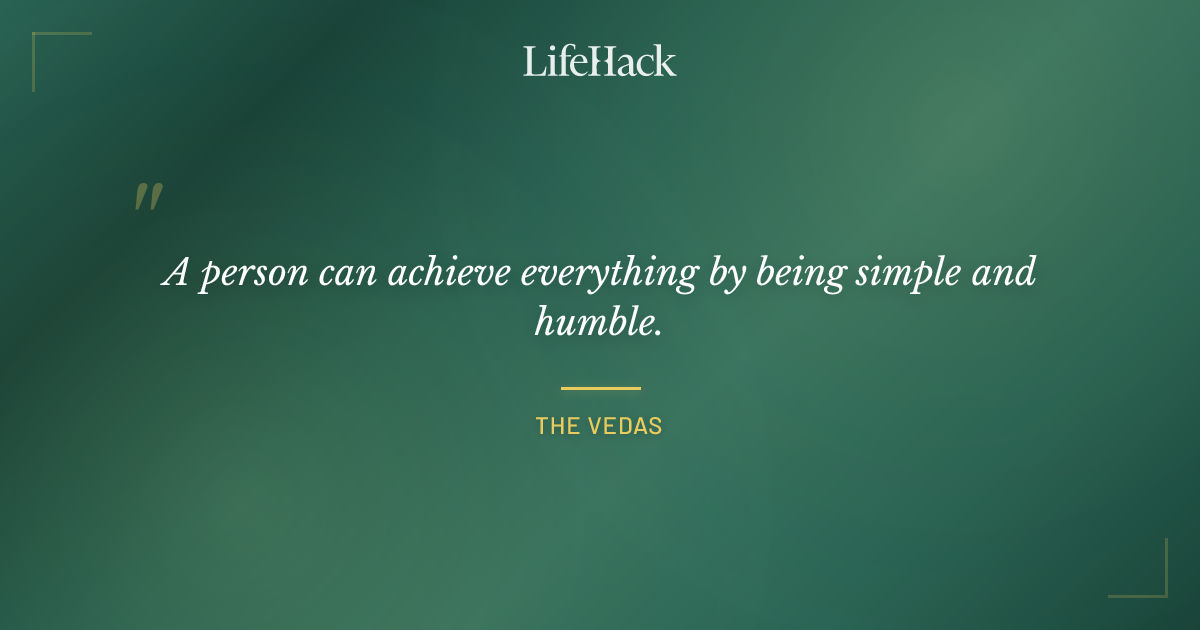 LifeHack

"

A person can achieve everything by being simple and humble.

THE VEDAS